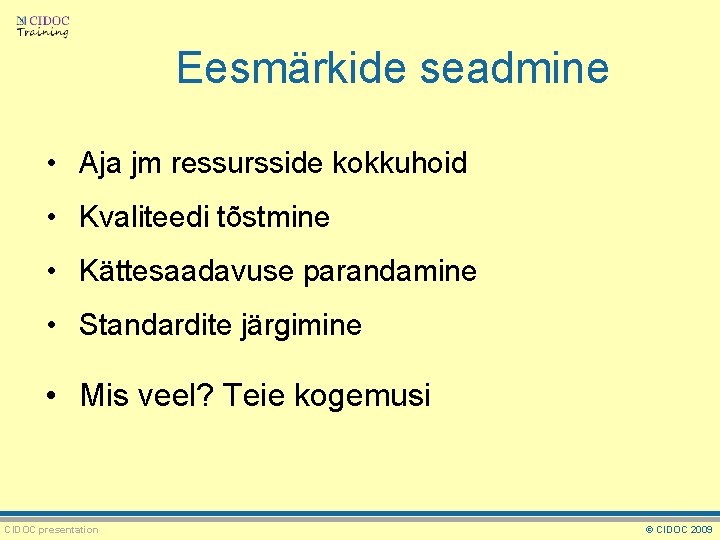 CIDOC Training

Eesmärkide seadmine

• Aja jm ressursside kokkuhoid
• Kvaliteedi tõstmine
• Kättesaadavuse parandamine
• Standardite järgimine

• Mis veel? Teie kogemusi

CIDOC presentation

© CIDOC 2009